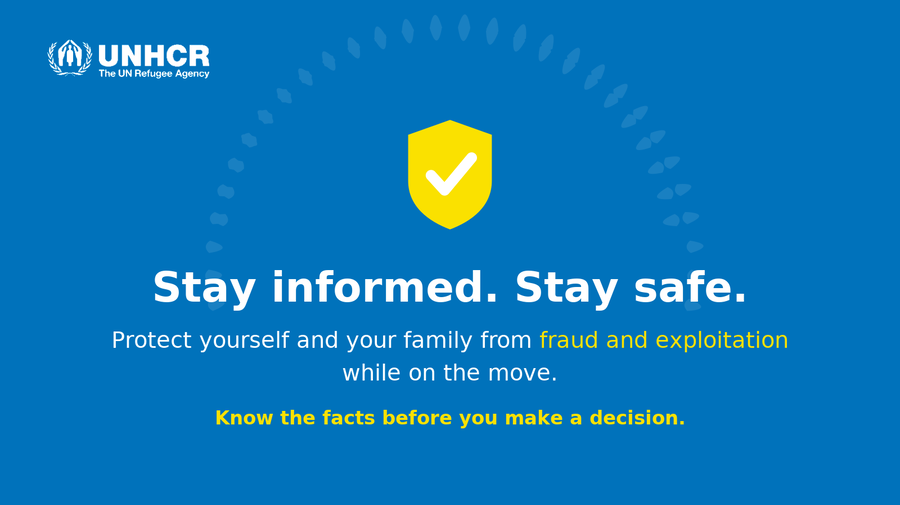 UNHCR
The UN Refugee Agency

Stay informed. Stay safe.

Protect yourself and your family from fraud and exploitation while on the move.

Know the facts before you make a decision.